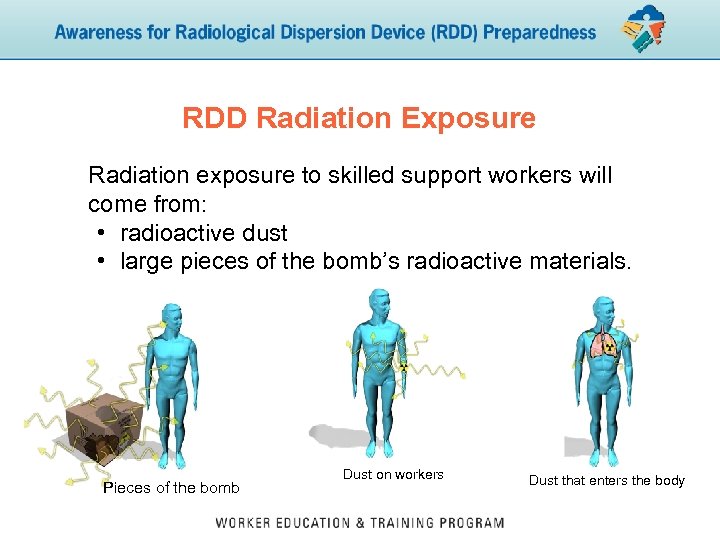 Awareness for Radiological Dispersion Device (RDD) Preparedness

RDD Radiation Exposure

Radiation exposure to skilled support workers will come from:
• radioactive dust
• large pieces of the bomb's radioactive materials.

Pieces of the bomb

Dust on workers

Dust that enters the body

WORKER EDUCATION & TRAINING PROGRAM